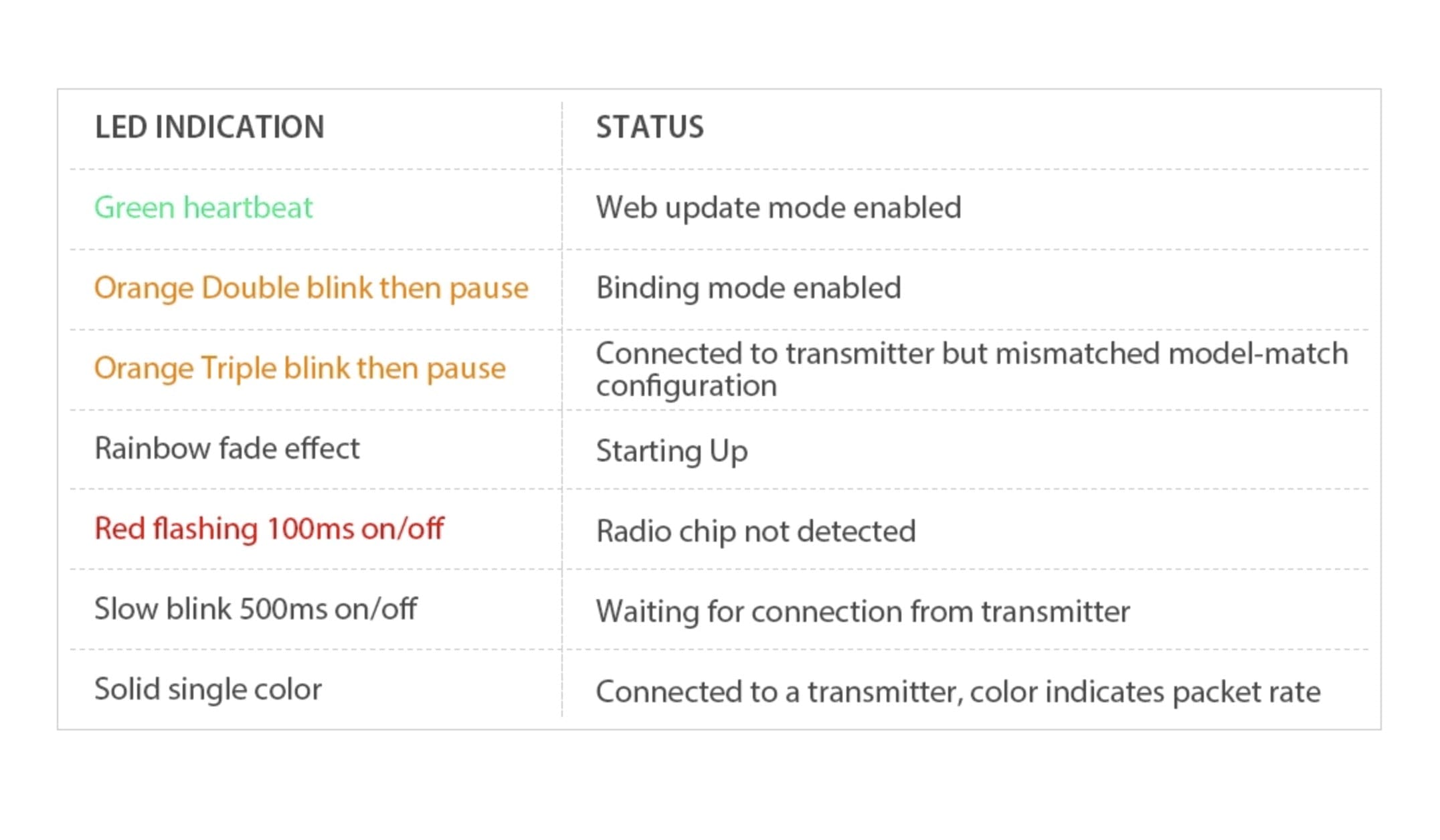 | LED INDICATION | STATUS |
|---|---|
| Green heartbeat | Web update mode enabled |
| Orange Double blink then pause | Binding mode enabled |
| Orange Triple blink then pause | Connected to transmitter but mismatched model-match configuration |
| Rainbow fade effect | Starting Up |
| Red flashing 100ms on/off | Radio chip not detected |
| Slow blink 500ms on/off | Waiting for connection from transmitter |
| Solid single color | Connected to a transmitter, color indicates packet rate |